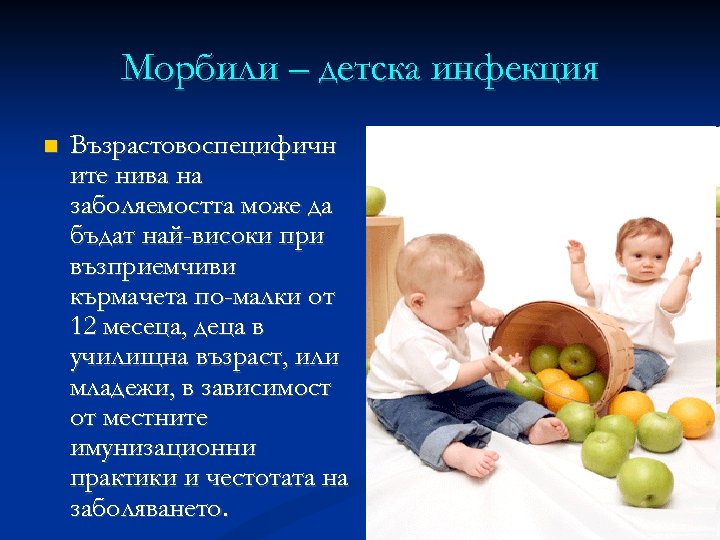 Морбили – детска инфекция

Възрастовоспецифичните нива на заболяемостта може да бъдат най-високи при възприемчиви кърмачета по-малки от 12 месеца, деца в училищна възраст, или младежи, в зависимост от местните имунизационни практики и честотата на заболяването.